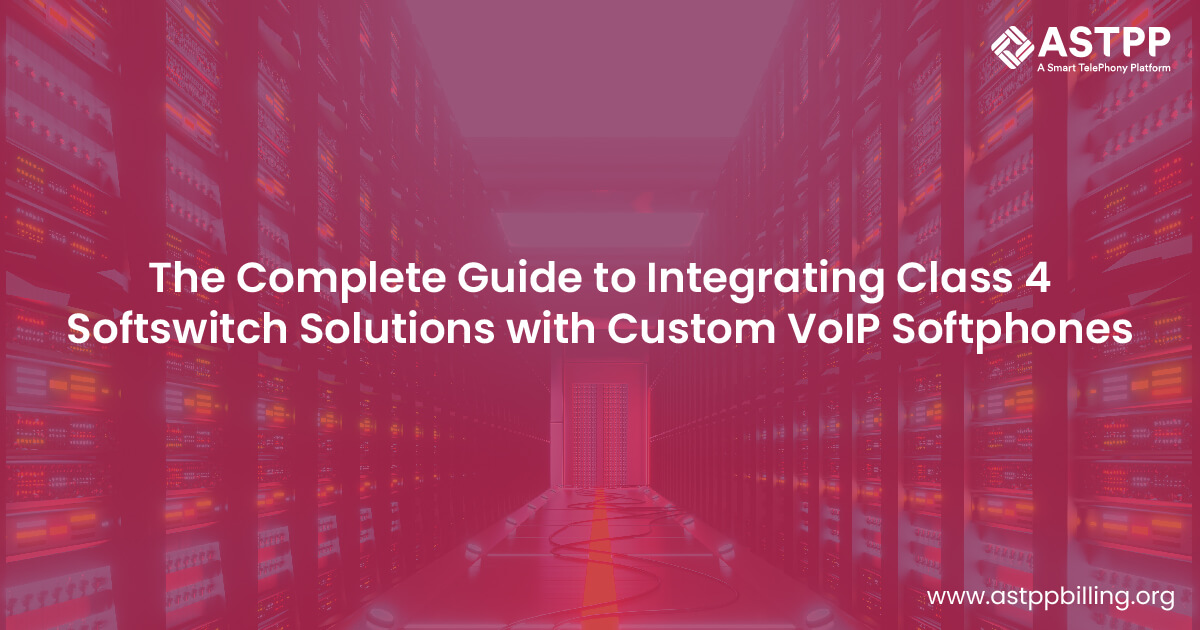 ASTPP
A Smart TelePhony Platform

The Complete Guide to Integrating Class 4 Softswitch Solutions with Custom VoIP Softphones

www.astppbilling.org